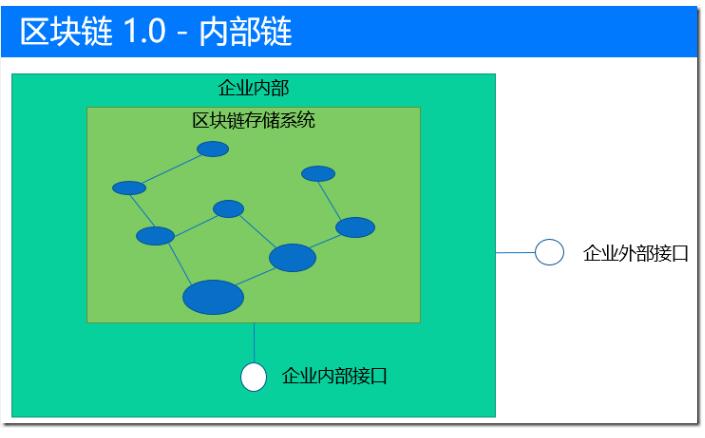 区块链 1.0 - 内部链

企业内部

区块链存储系统

企业外部接口

企业内部接口